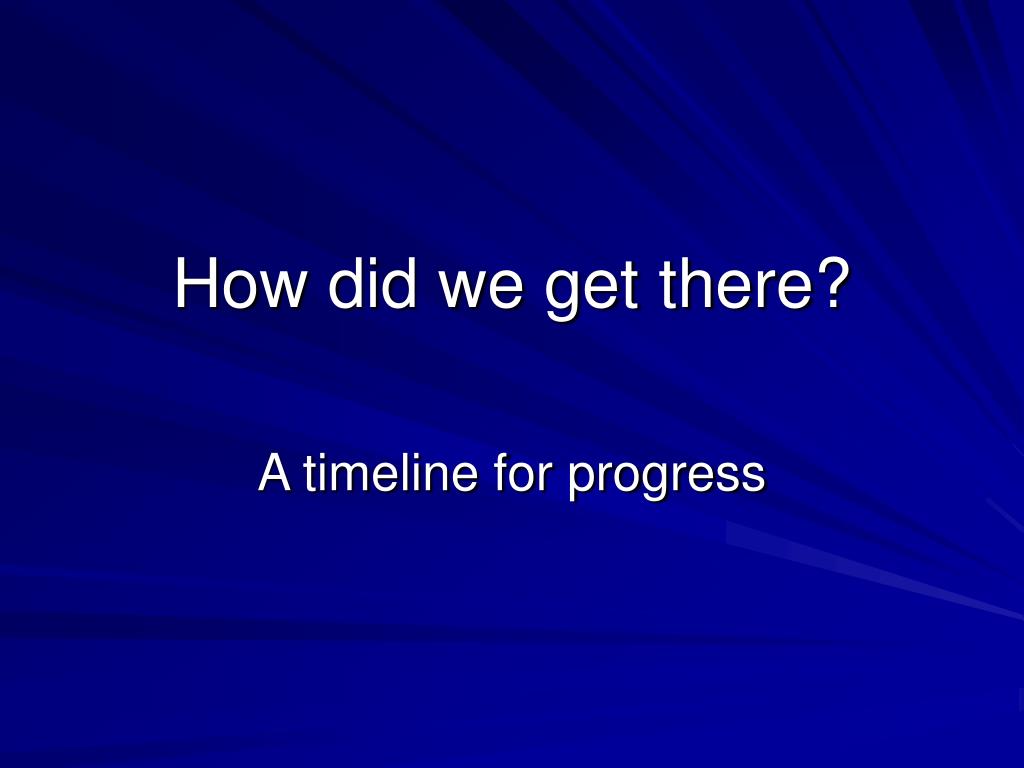 How did we get there?

A timeline for progress